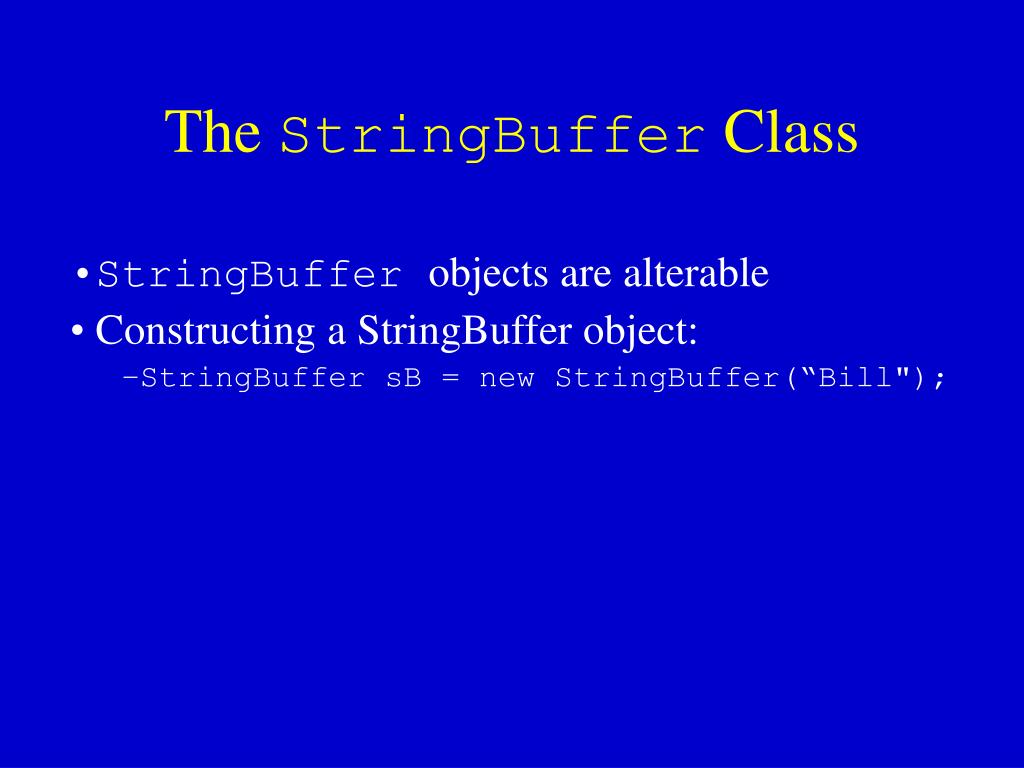 The StringBuffer Class

• StringBuffer objects are alterable
• Constructing a StringBuffer object:
–StringBuffer sB = new StringBuffer(“Bill");